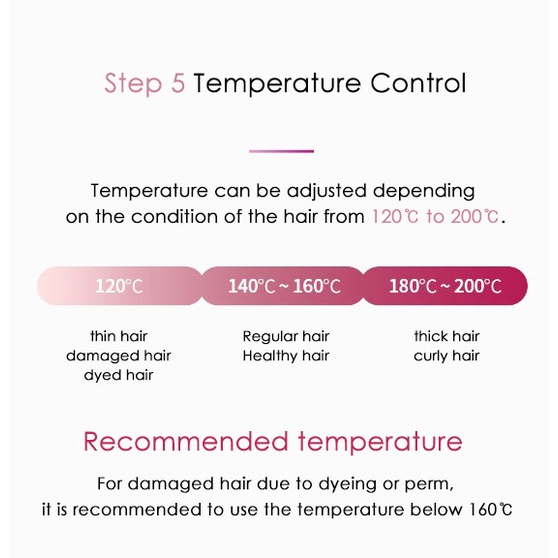 Step 5 Temperature Control

Temperature can be adjusted depending on the condition of the hair from 120℃ to 200℃.

120℃

140℃ ~ 160℃

180℃ ~ 200℃

thin hair
damaged hair
dyed hair

Regular hair
Healthy hair

thick hair
curly hair

Recommended temperature

For damaged hair due to dyeing or perm, it is recommended to use the temperature below 160℃